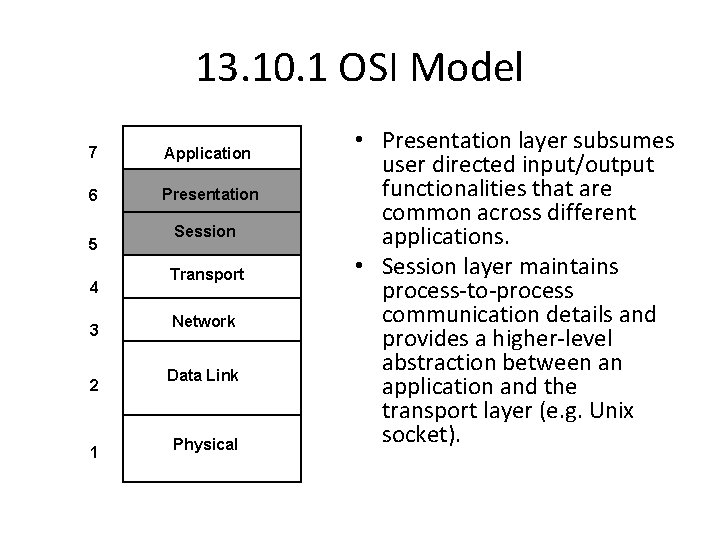 13.10.1 OSI Model

7 Application
6 Presentation
5 Session
4 Transport
3 Network
2 Data Link
1 Physical

• Presentation layer subsumes user directed input/output functionalities that are common across different applications.
• Session layer maintains process-to-process communication details and provides a higher-level abstraction between an application and the transport layer (e.g. Unix socket).